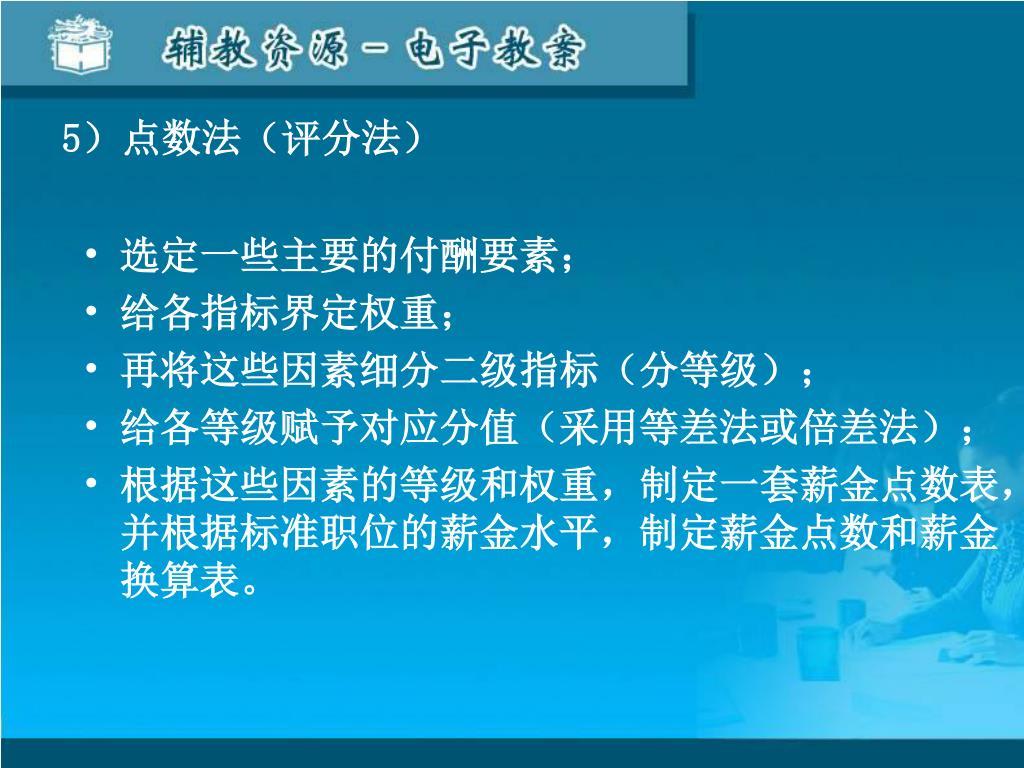 辅教资源－电子教案

5）点数法（评分法）

• 选定一些主要的付酬要素；
• 给各指标界定权重；
• 再将这些因素细分二级指标（分等级）；
• 给各等级赋予对应分值（采用等差法或倍差法）；
• 根据这些因素的等级和权重，制定一套薪金点数表，并根据标准职位的薪金水平，制定薪金点数和薪金换算表。